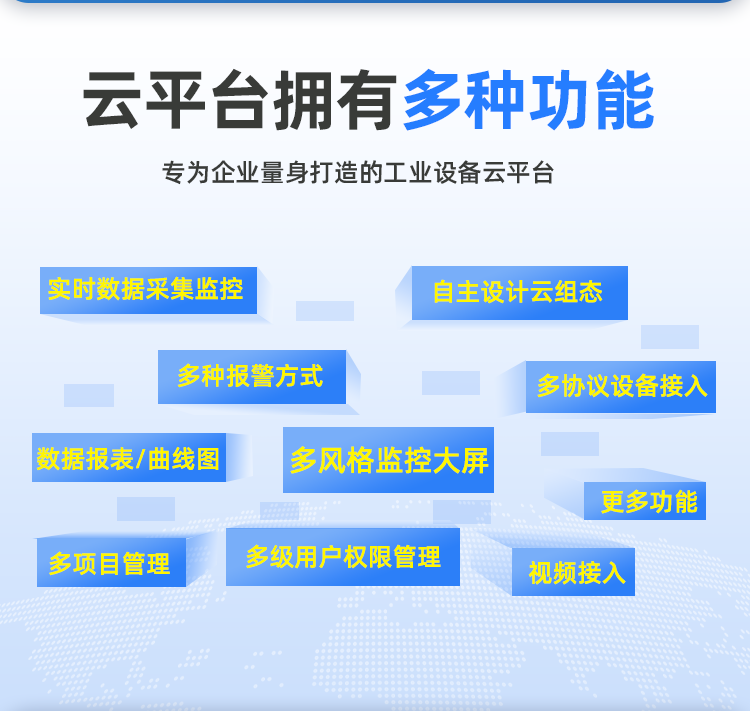 云平台拥有多种功能

专为企业量身打造的工业设备云平台

实时数据采集监控

自主设计云组态

多种报警方式

多协议设备接入

数据报表/曲线图

多风格监控大屏

更多功能

多项目管理

多级用户权限管理

视频接入